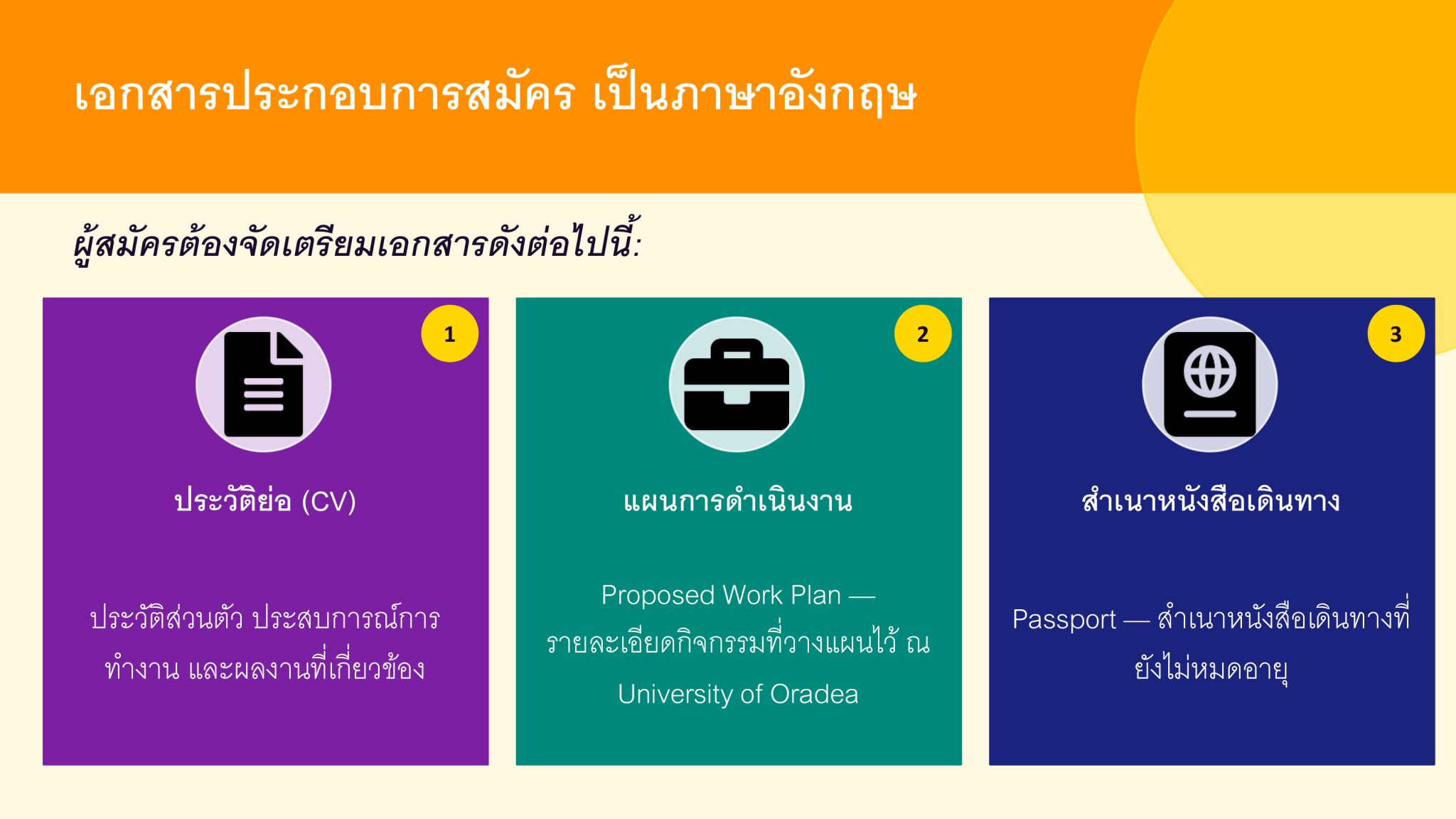 เอกสารประกอบการสมัคร เป็นภาษาอังกฤษ

ผู้สมัครต้องจัดเตรียมเอกสารดังต่อไปนี้:

1

ประวัติย่อ (CV)

ประวัติส่วนตัว ประสบการณ์การทำงาน และผลงานที่เกี่ยวข้อง

2

แผนการดำเนินงาน

Proposed Work Plan — รายละเอียดกิจกรรมที่วางแผนไว้ ณ University of Oradea

3

สำเนาหนังสือเดินทาง

Passport — สำเนาหนังสือเดินทางที่ยังไม่หมดอายุ